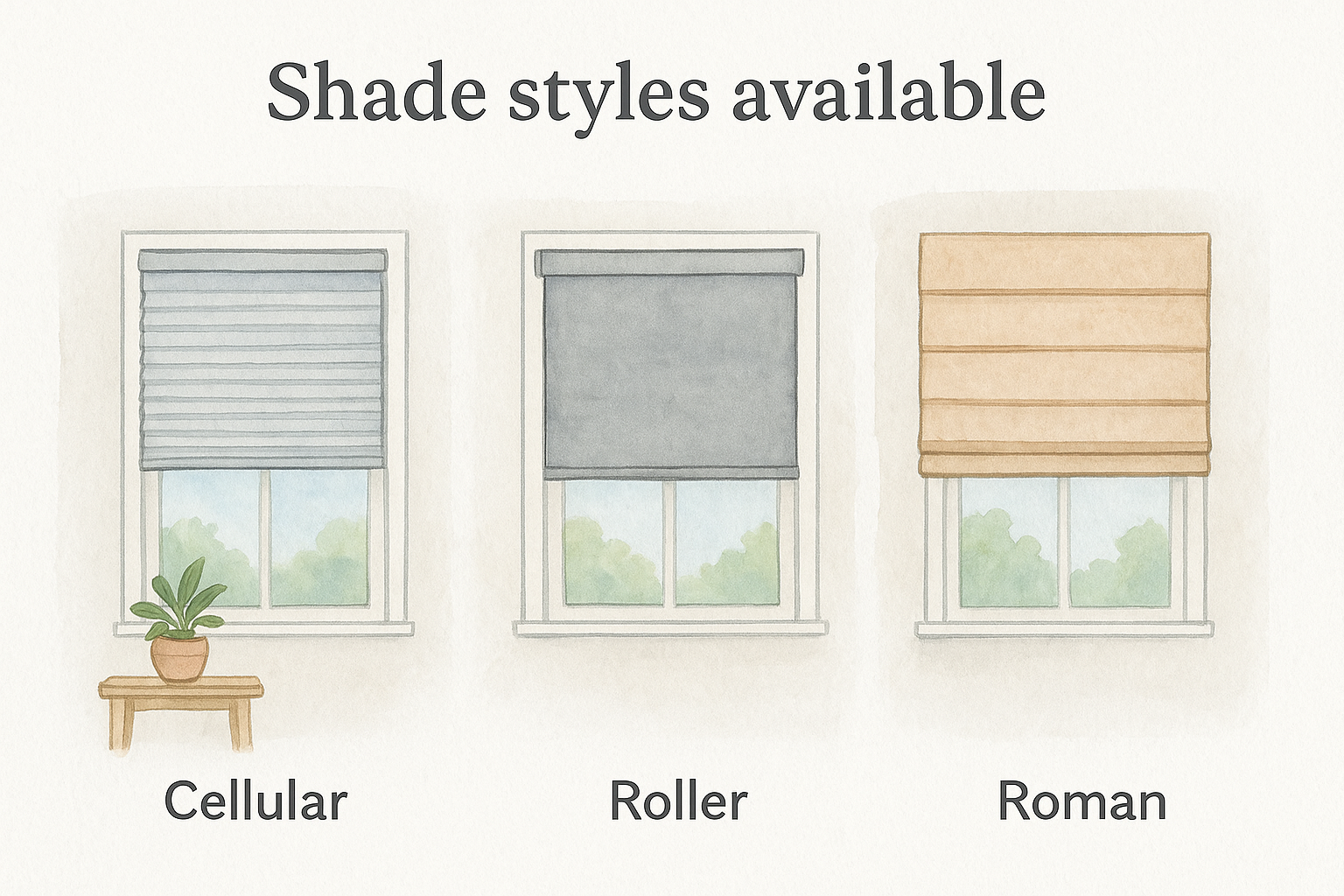 Shade styles available

Cellular

Roller

Roman